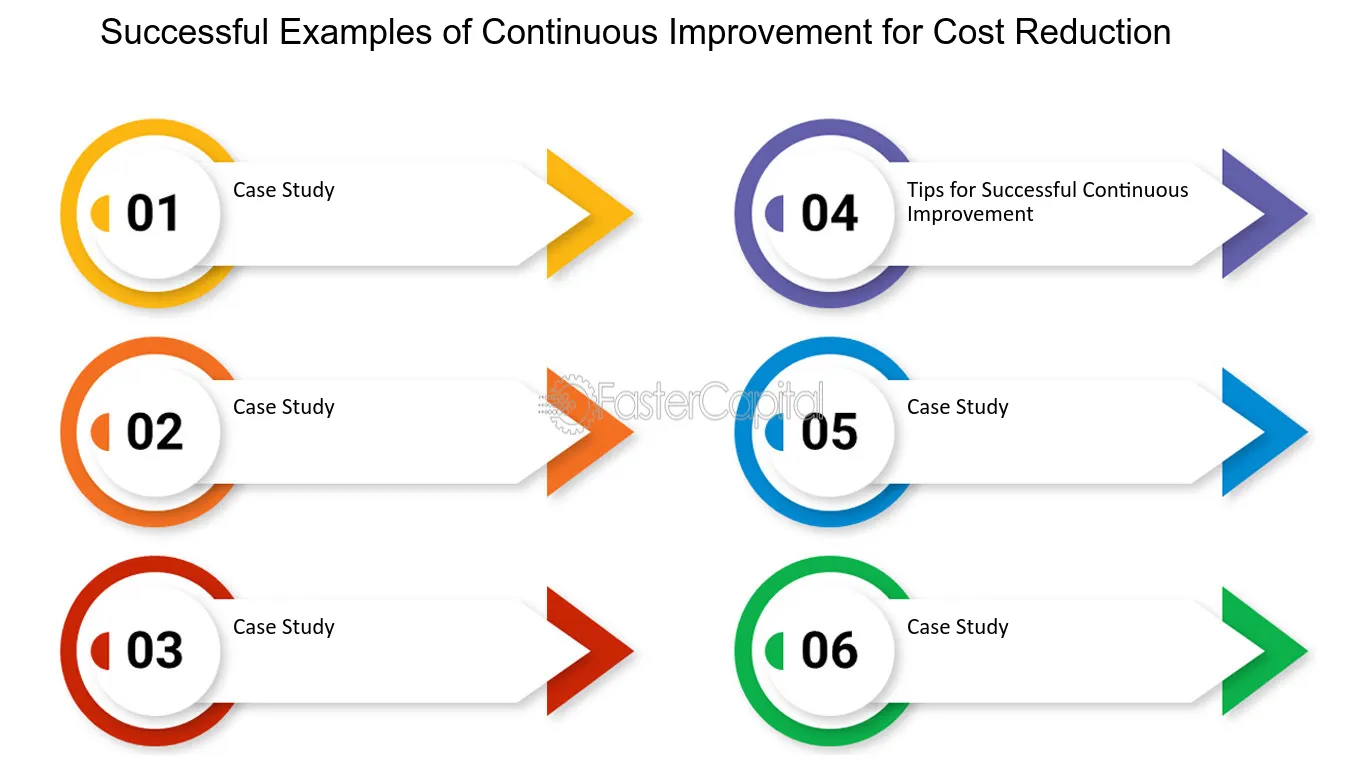 Successful Examples of Continuous Improvement for Cost Reduction

01 Case Study

02 Case Study

03 Case Study

04 Tips for Successful Continuous Improvement

05 Case Study

06 Case Study

FasterCapital